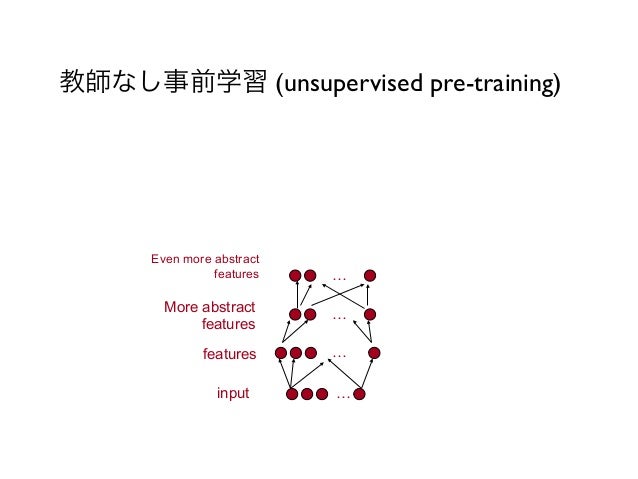 教師なし事前学習 (unsupervised pre-training)

Even more abstract features

…

More abstract features

…

features

…

input

…